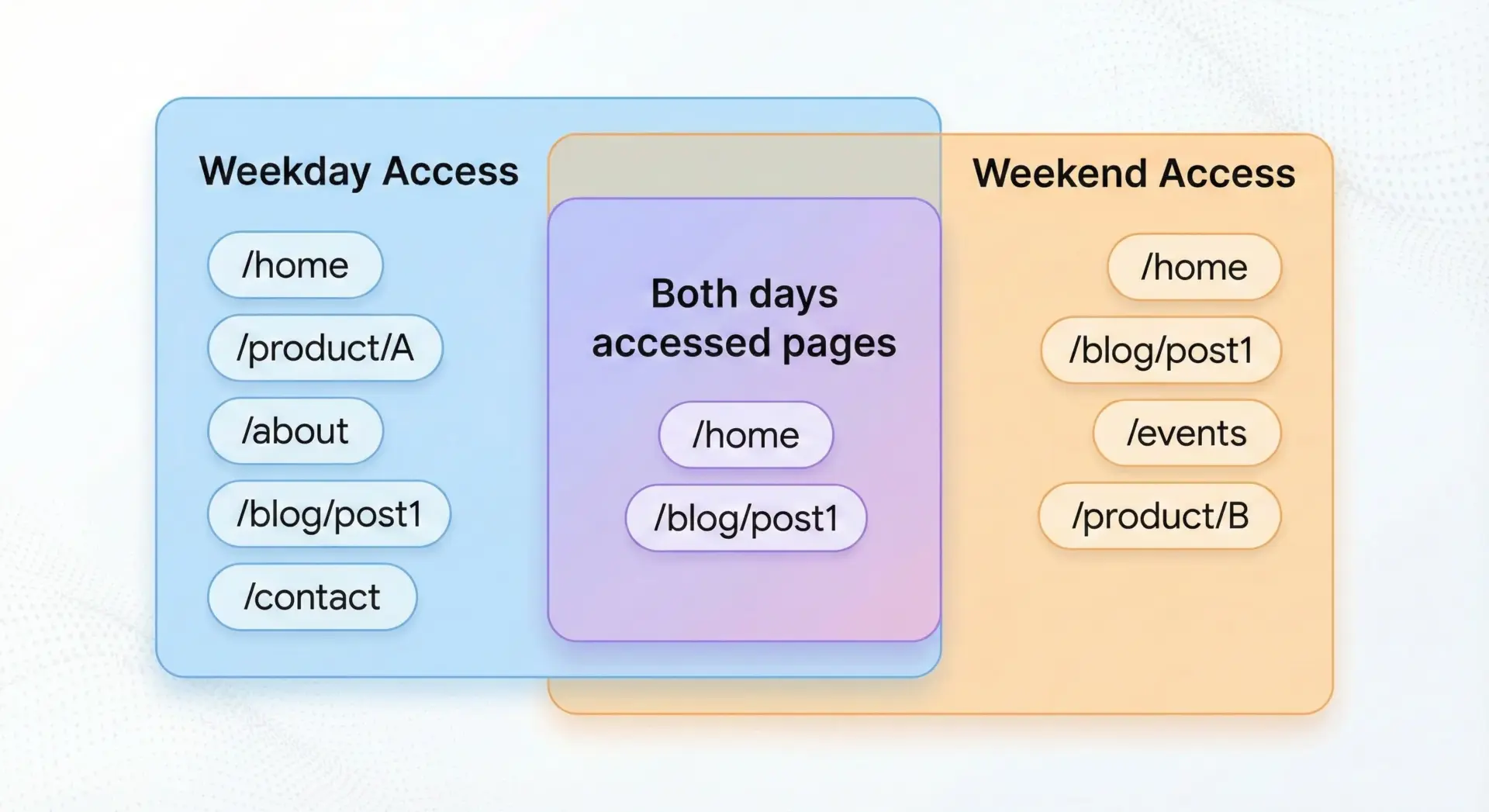 Weekday Access

/home

/product/A

/about

/blog/post1

/contact

Both days accessed pages

/home

/blog/post1

Weekend Access

/home

/blog/post1

/events

/product/B